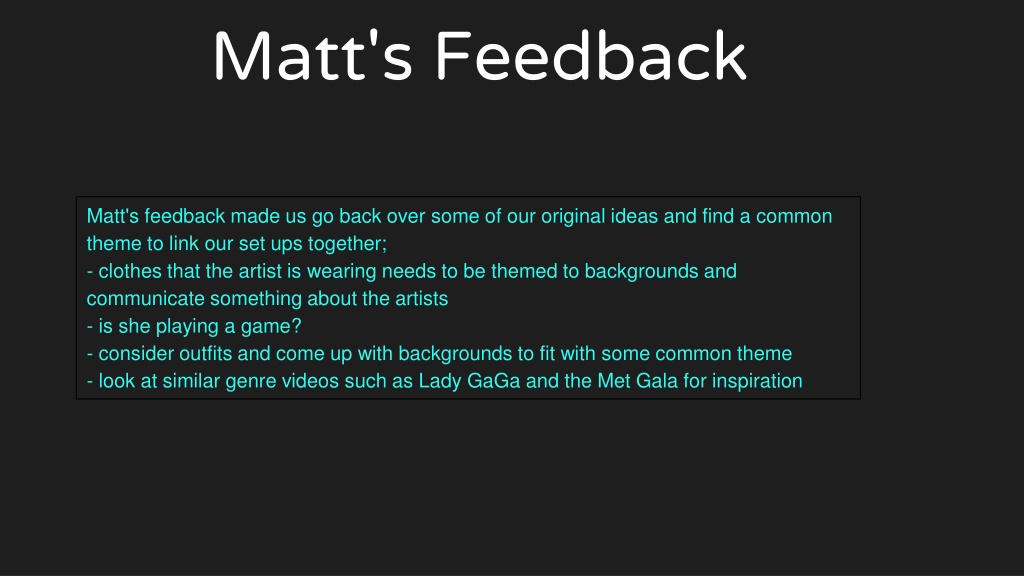 Matt's Feedback

Matt's feedback made us go back over some of our original ideas and find a common theme to link our set ups together;
- clothes that the artist is wearing needs to be themed to backgrounds and communicate something about the artists
- is she playing a game?
- consider outfits and come up with backgrounds to fit with some common theme
- look at similar genre videos such as Lady GaGa and the Met Gala for inspiration